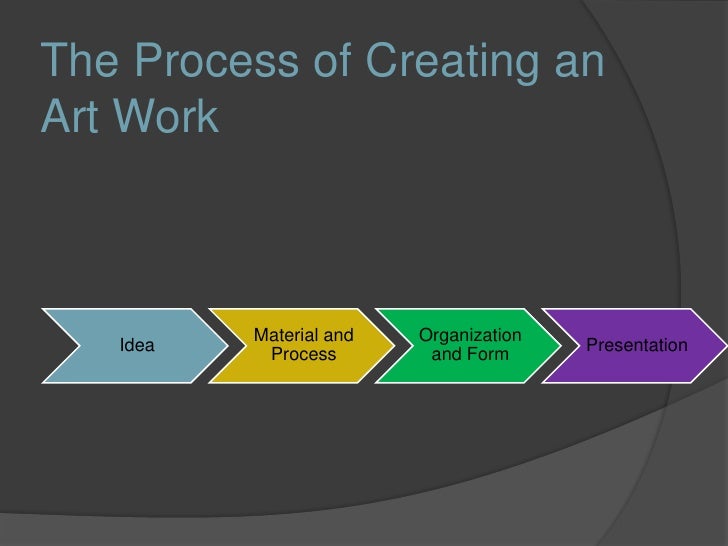 The Process of Creating an Art Work

Idea

Material and Process

Organization and Form

Presentation